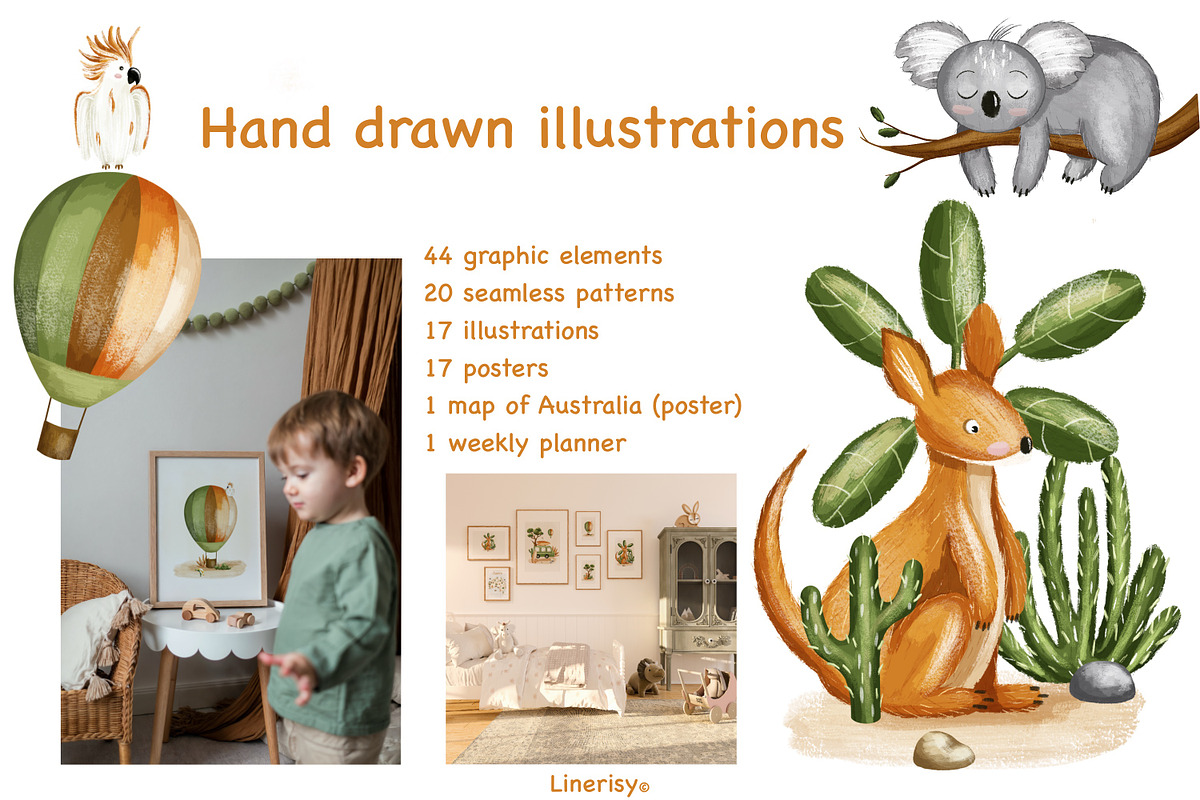 Hand drawn illustrations

44 graphic elements
20 seamless patterns
17 illustrations
17 posters
1 map of Australia (poster)
1 weekly planner

Linerisy©